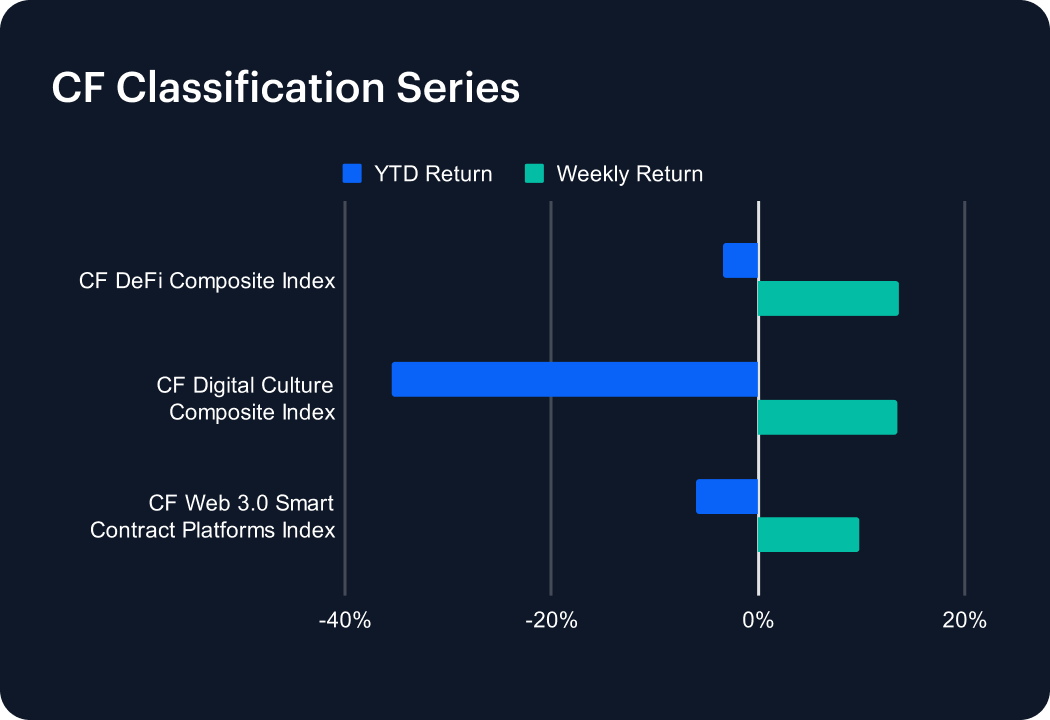 CF Classification Series

YTD Return Weekly Return

CF DeFi Composite Index

CF Digital Culture Composite Index

CF Web 3.0 Smart Contract Platforms Index

-40% -20% 0% 20%